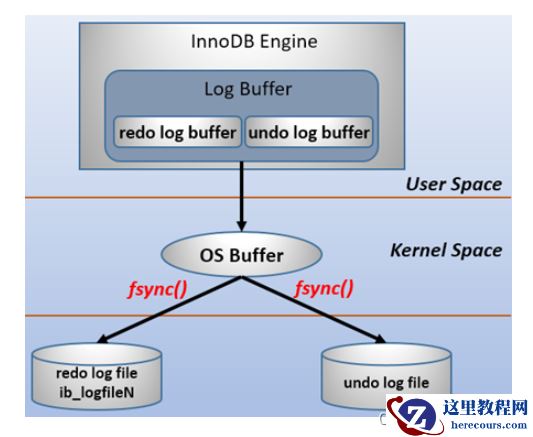 InnoDB Engine

Log Buffer

redo log buffer

undo log buffer

User Space

OS Buffer

Kernel Space

fsync()

fsync()

redo log file
ib_logfileN

undo log file

这里教程网
herecours.com